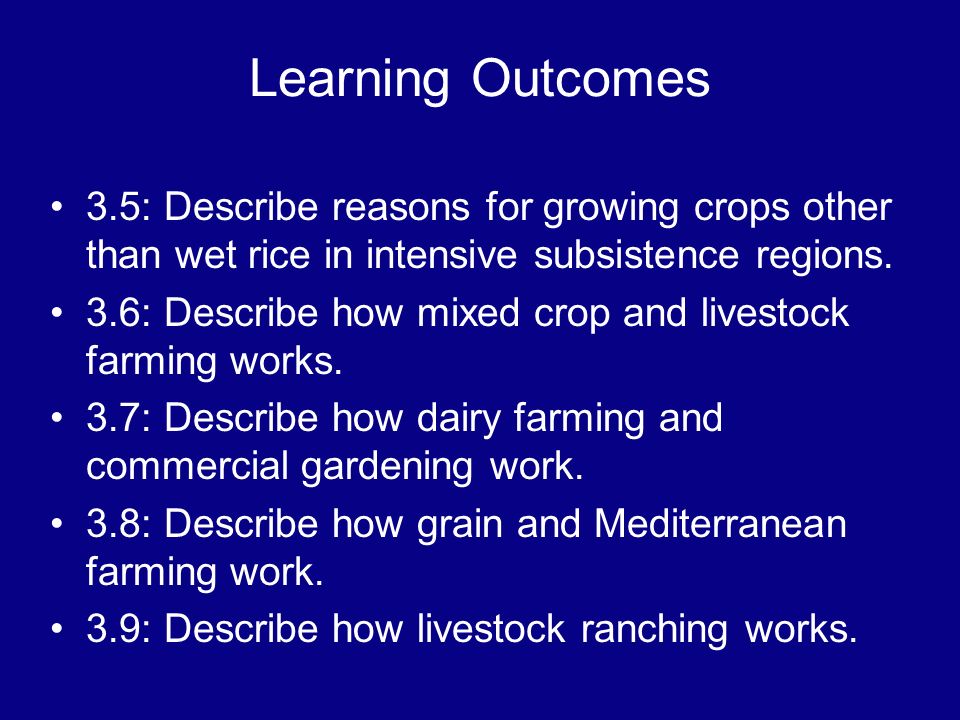 Learning Outcomes

• 3.5: Describe reasons for growing crops other than wet rice in intensive subsistence regions.
• 3.6: Describe how mixed crop and livestock farming works.
• 3.7: Describe how dairy farming and commercial gardening work.
• 3.8: Describe how grain and Mediterranean farming work.
• 3.9: Describe how livestock ranching works.